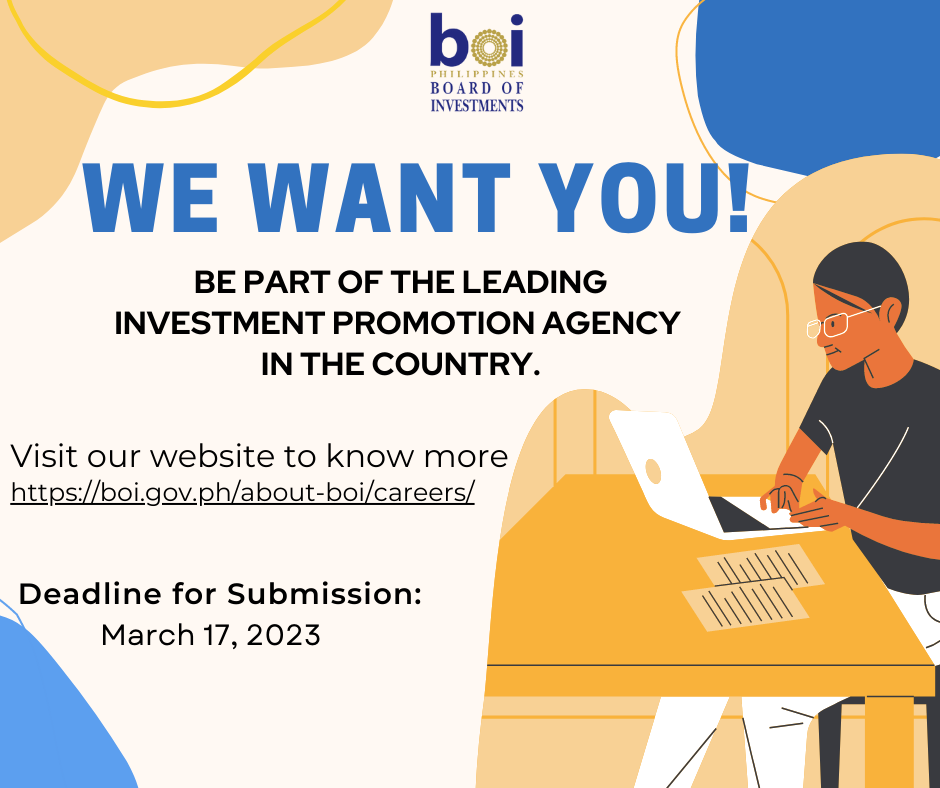 boi
PHILIPPINES
BOARD OF
INVESTMENTS

WE WANT YOU!

BE PART OF THE LEADING INVESTMENT PROMOTION AGENCY IN THE COUNTRY.

Visit our website to know more
https://boi.gov.ph/about-boi/careers/

Deadline for Submission:
March 17, 2023